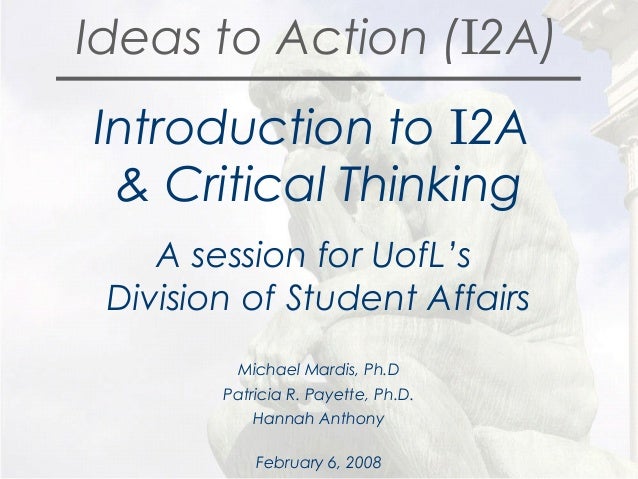 Ideas to Action (I2A)

Introduction to I2A & Critical Thinking

A session for UofL's Division of Student Affairs

Michael Mardis, Ph.D
Patricia R. Payette, Ph.D.
Hannah Anthony

February 6, 2008